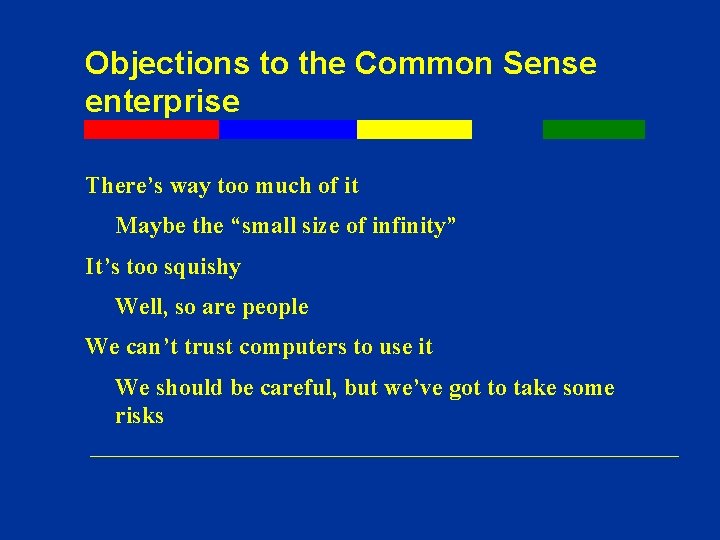 Objections to the Common Sense enterprise

There’s way too much of it

Maybe the “small size of infinity”

It’s too squishy

Well, so are people

We can’t trust computers to use it

We should be careful, but we’ve got to take some risks